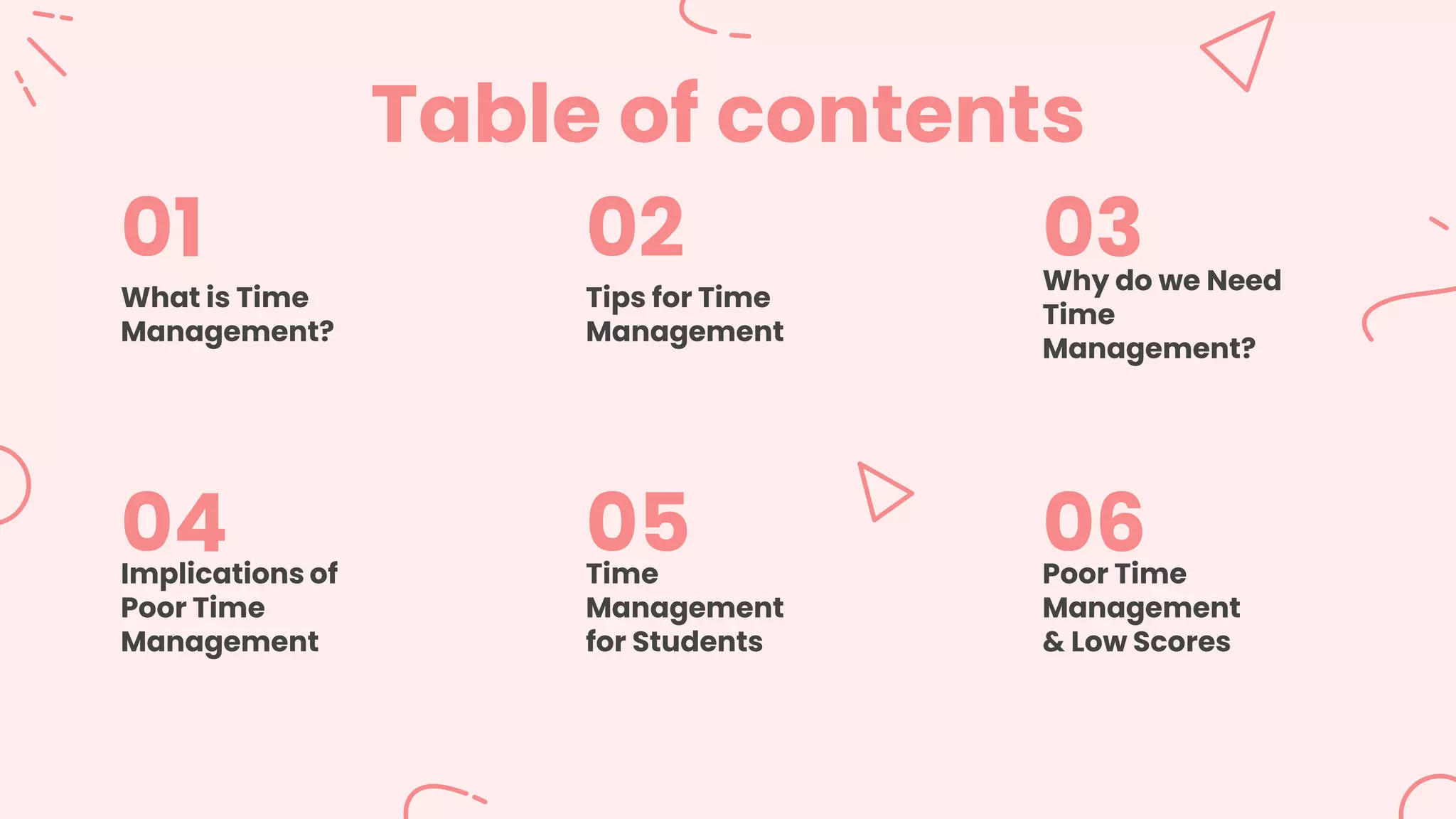 Table of contents

01
What is Time Management?

02
Tips for Time Management

03
Why do we Need Time Management?

04
Implications of Poor Time Management

05
Time Management for Students

06
Poor Time Management & Low Scores